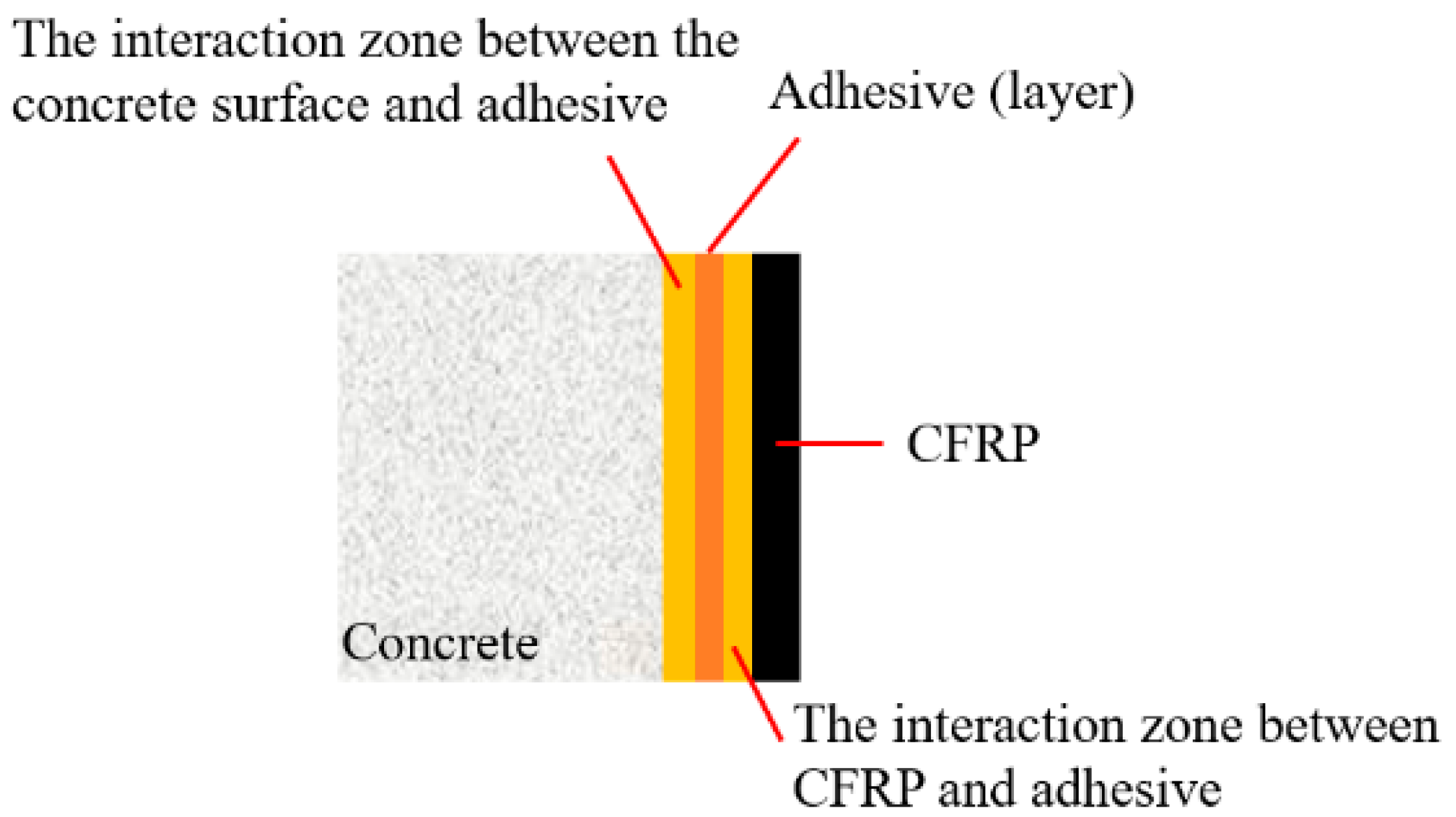 The interaction zone between the concrete surface and adhesive

Adhesive (layer)

CFRP

Concrete

The interaction zone between CFRP and adhesive